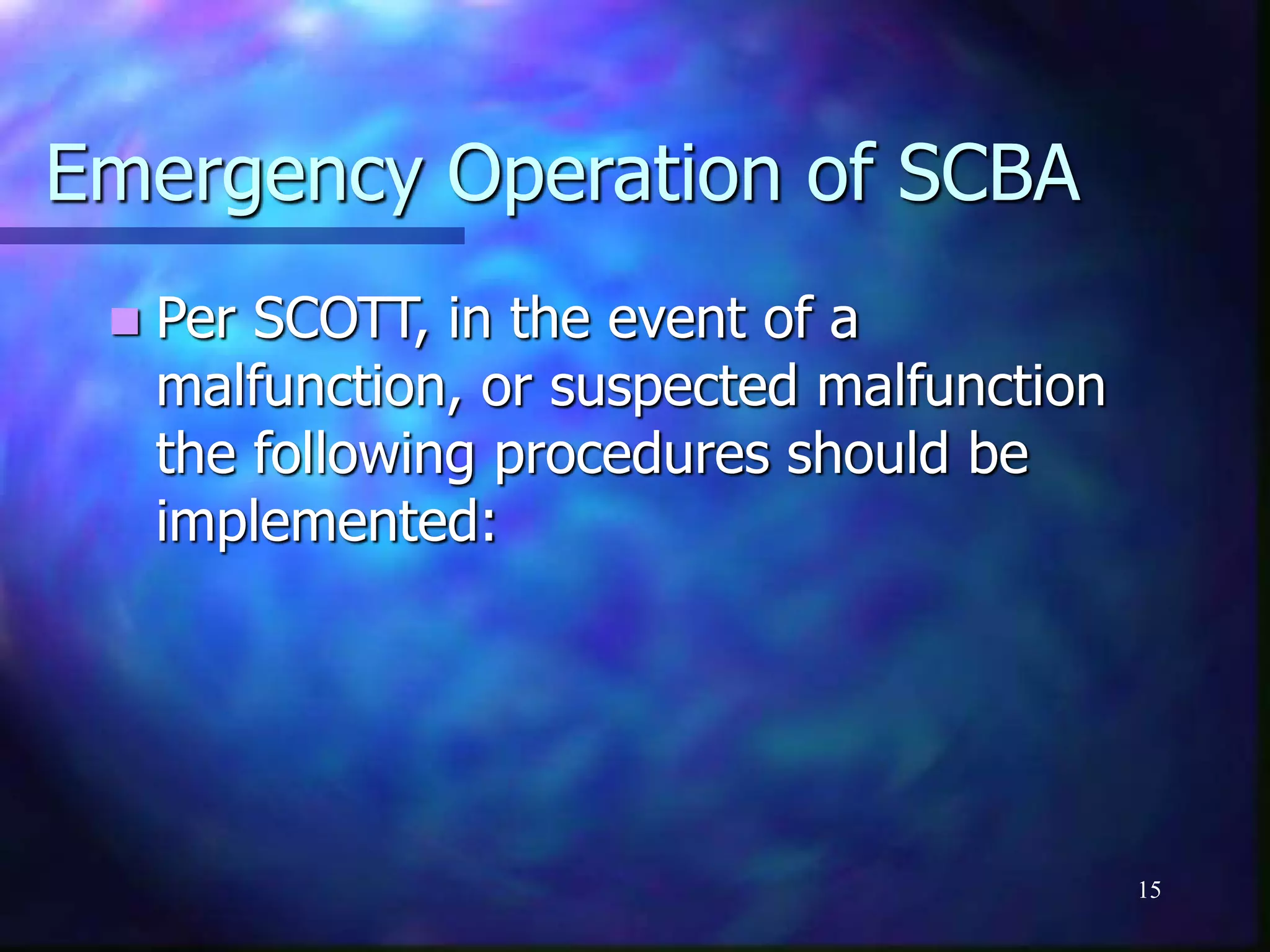 Emergency Operation of SCBA

Per SCOTT, in the event of a malfunction, or suspected malfunction the following procedures should be implemented:

15